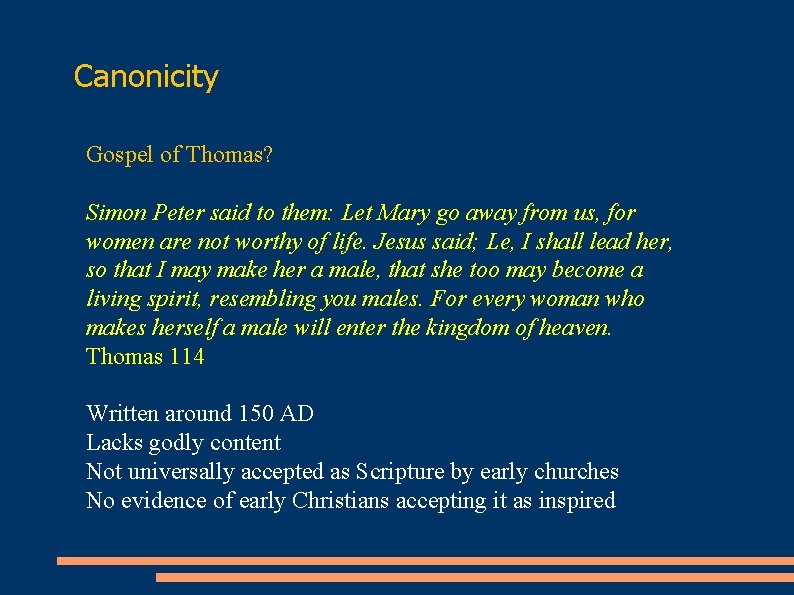 Canonicity

Gospel of Thomas?

Simon Peter said to them: Let Mary go away from us, for women are not worthy of life. Jesus said; Le, I shall lead her, so that I may make her a male, that she too may become a living spirit, resembling you males. For every woman who makes herself a male will enter the kingdom of heaven.
Thomas 114

Written around 150 AD
Lacks godly content
Not universally accepted as Scripture by early churches
No evidence of early Christians accepting it as inspired